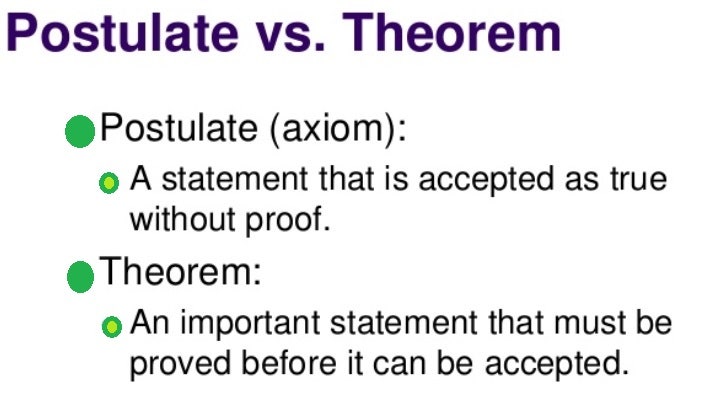 Postulate vs. Theorem

Postulate (axiom):

A statement that is accepted as true without proof.

Theorem:

An important statement that must be proved before it can be accepted.